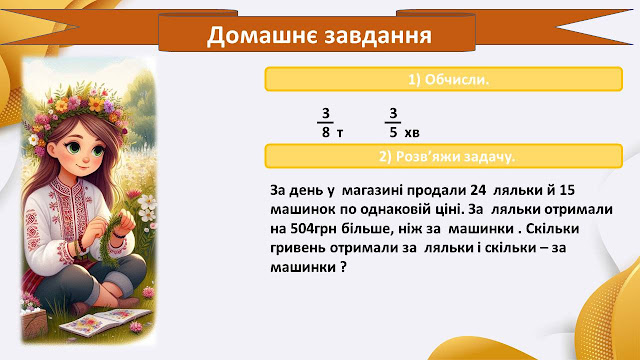 Домашнє завдання

1) Обчисли.

$\frac{3}{8}$ т $\frac{3}{5}$ хв

2) Розв'яжи задачу.

За день у магазині продали 24 ляльки й 15 машинок по однаковій ціні. За ляльки отримали на 504грн більше, ніж за машинки . Скільки гривень отримали за ляльки і скільки – за машинки ?